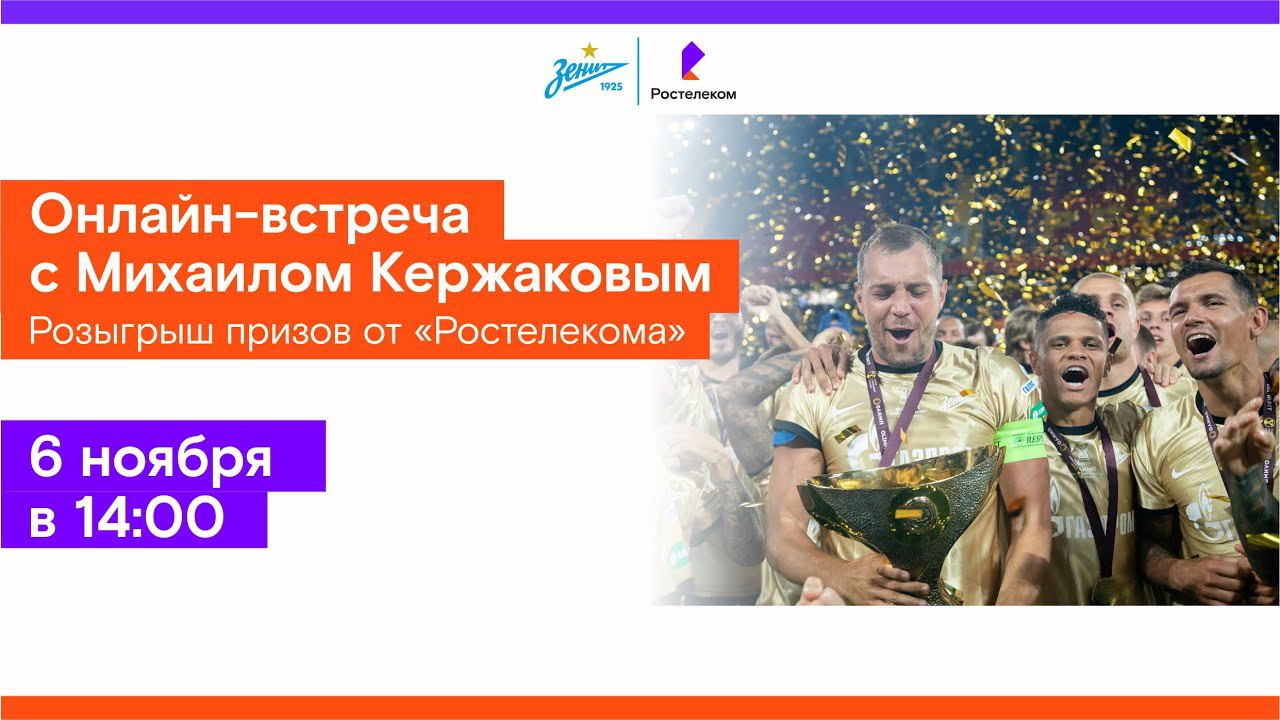 Зенит 1925

Ростелеком

Онлайн-встреча с Михаилом Кержаковым

Розыгрыш призов от «Ростелекома»

6 ноября в 14:00